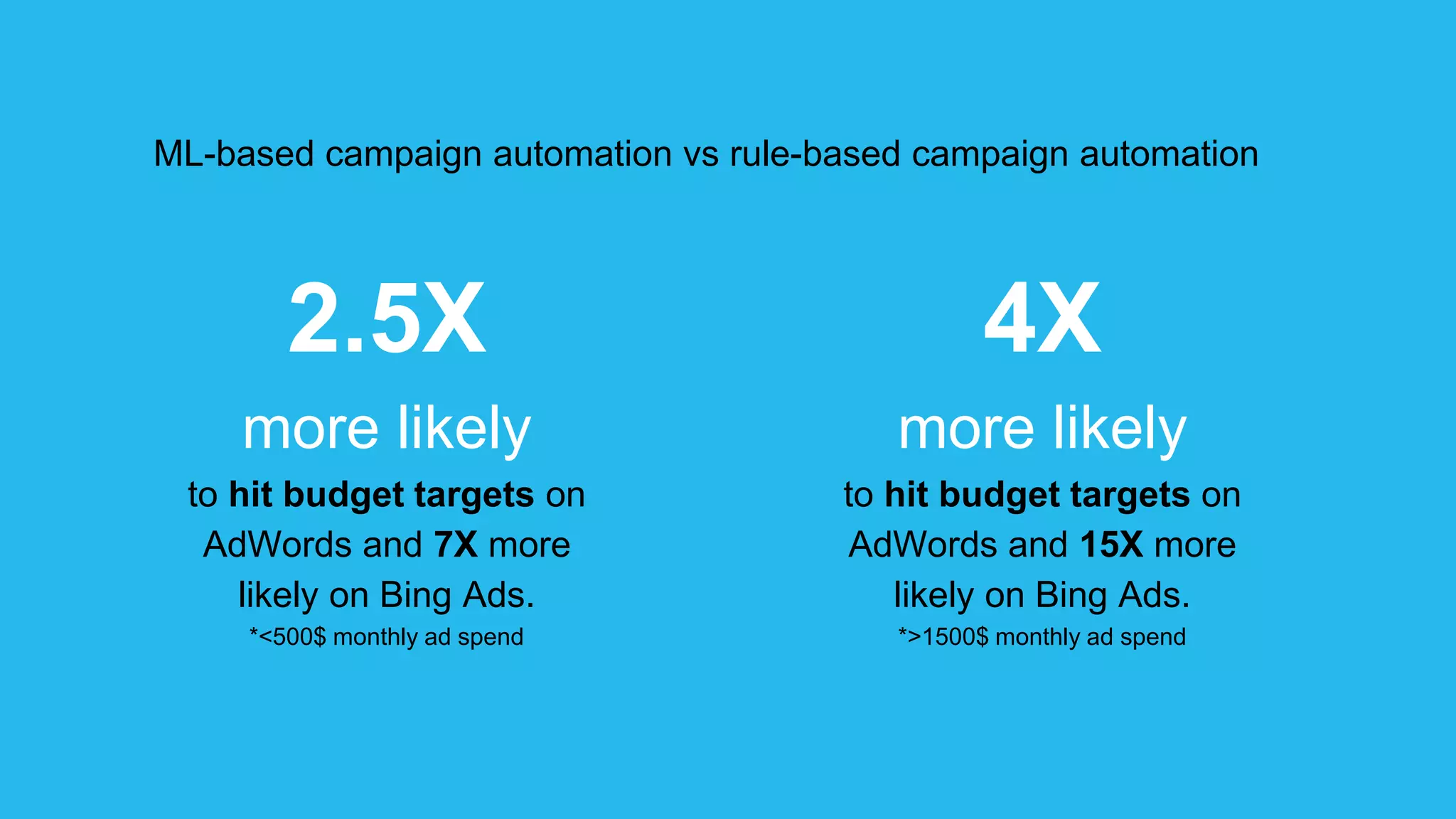 ML-based campaign automation vs rule-based campaign automation

2.5X

more likely

to hit budget targets on AdWords and 7X more likely on Bing Ads.

*<500$ monthly ad spend

4X

more likely

to hit budget targets on AdWords and 15X more likely on Bing Ads.

*>1500$ monthly ad spend